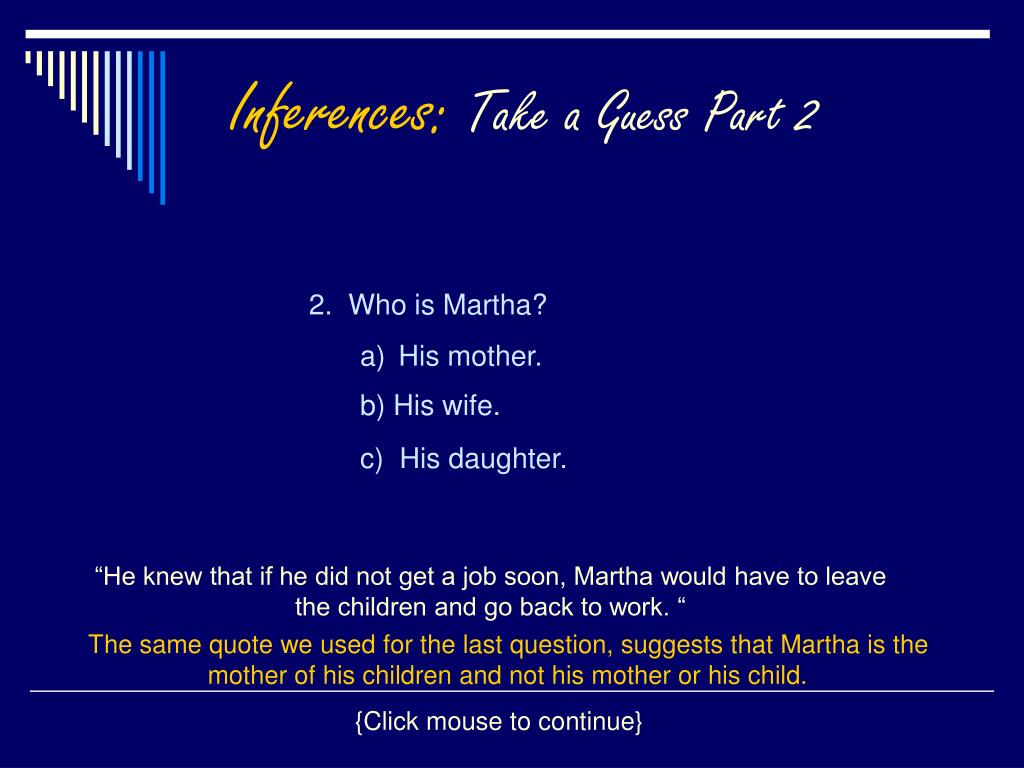 Inferences: Take a Guess Part 2

2. Who is Martha?

a) His mother.

b) His wife.

c) His daughter.

“He knew that if he did not get a job soon, Martha would have to leave the children and go back to work. “

The same quote we used for the last question, suggests that Martha is the mother of his children and not his mother or his child.

{Click mouse to continue}